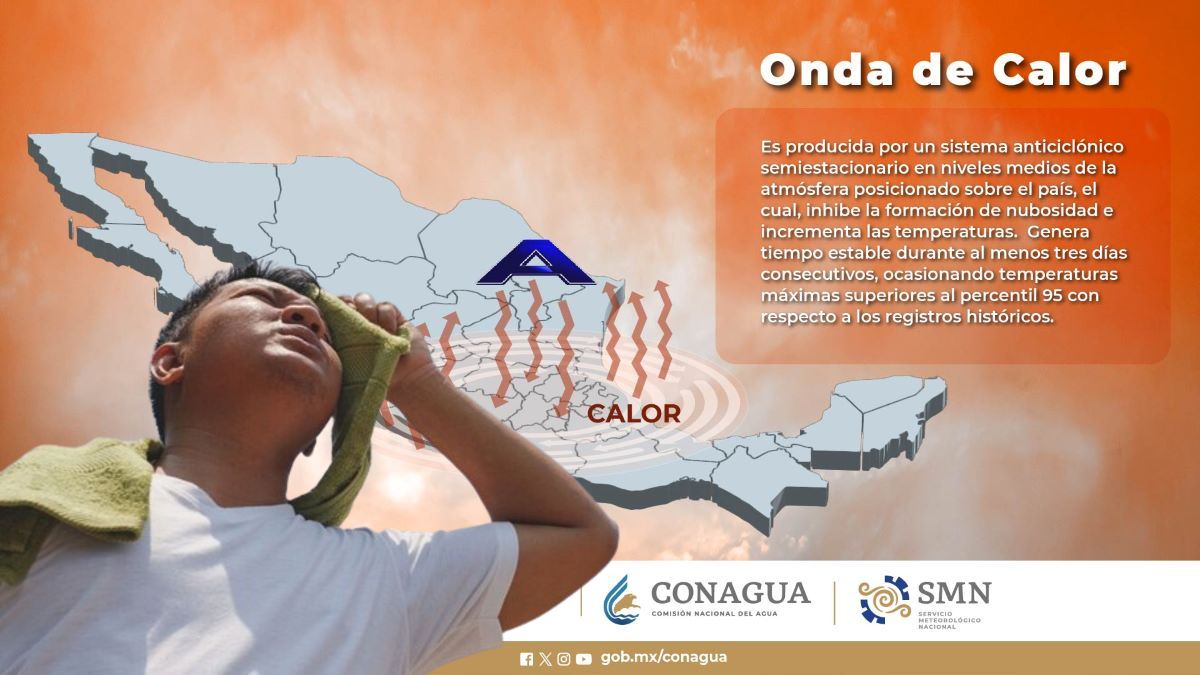 Onda de Calor

Es producida por un sistema anticiclónico semiestacionario en niveles medios de la atmósfera posicionado sobre el país, el cual, inhibe la formación de nubosidad e incrementa las temperaturas. Genera tiempo estable durante al menos tres días consecutivos, ocasionando temperaturas máximas superiores al percentil 95 con respecto a los registros históricos.

A

CALOR

CONAGUA
COMISIÓN NACIONAL DEL AGUA

SMN
SERVICIO METEOROLÓGICO NACIONAL

gob.mx/conagua